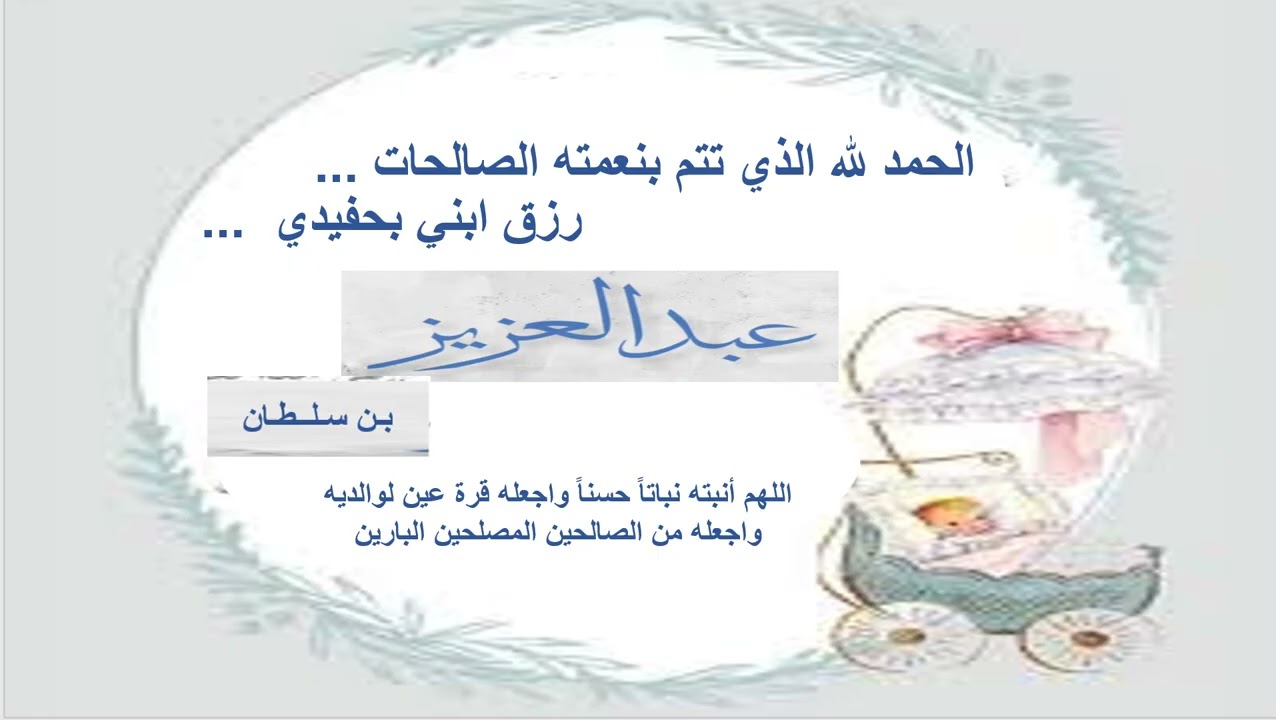 الحمد لله الذي تتم بنعمته الصالحات ...
رزق ابني بحفيدي ...

عبدالعزيز

بن سلطان

اللهم أنبته نباتاً حسناً واجعله قرة عين لوالديه
واجعله من الصالحين المصلحين البارين